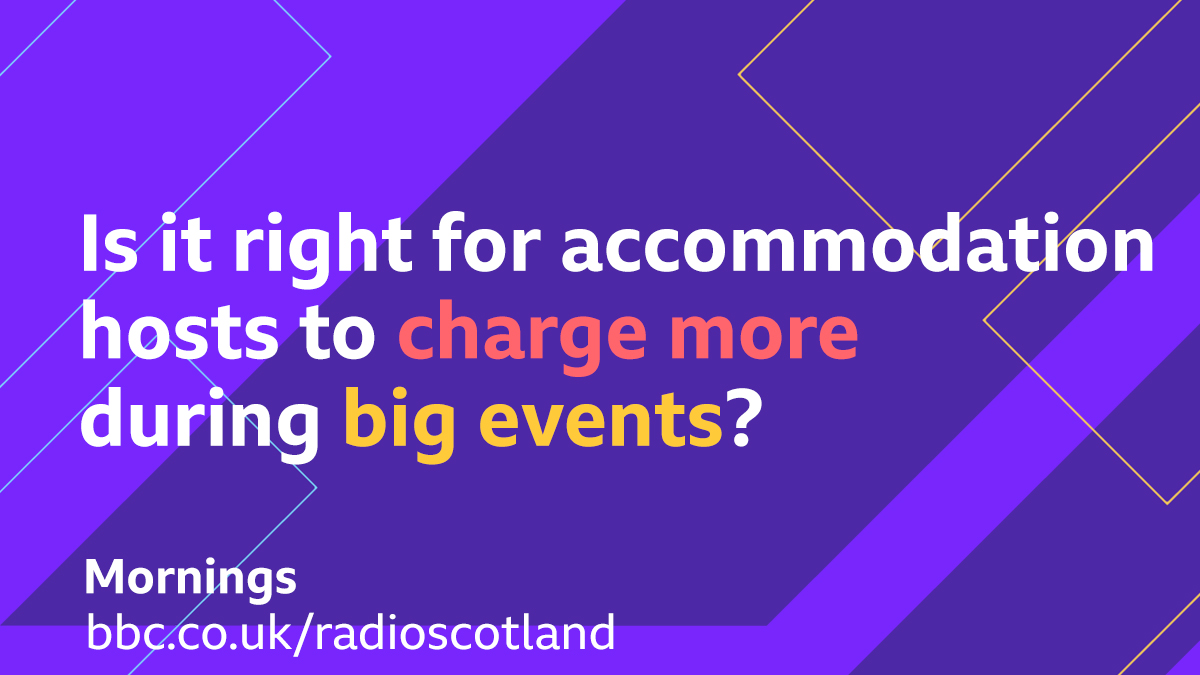 Is it right for accommodation hosts to charge more during big events?

Mornings
bbc.co.uk/radioscotland